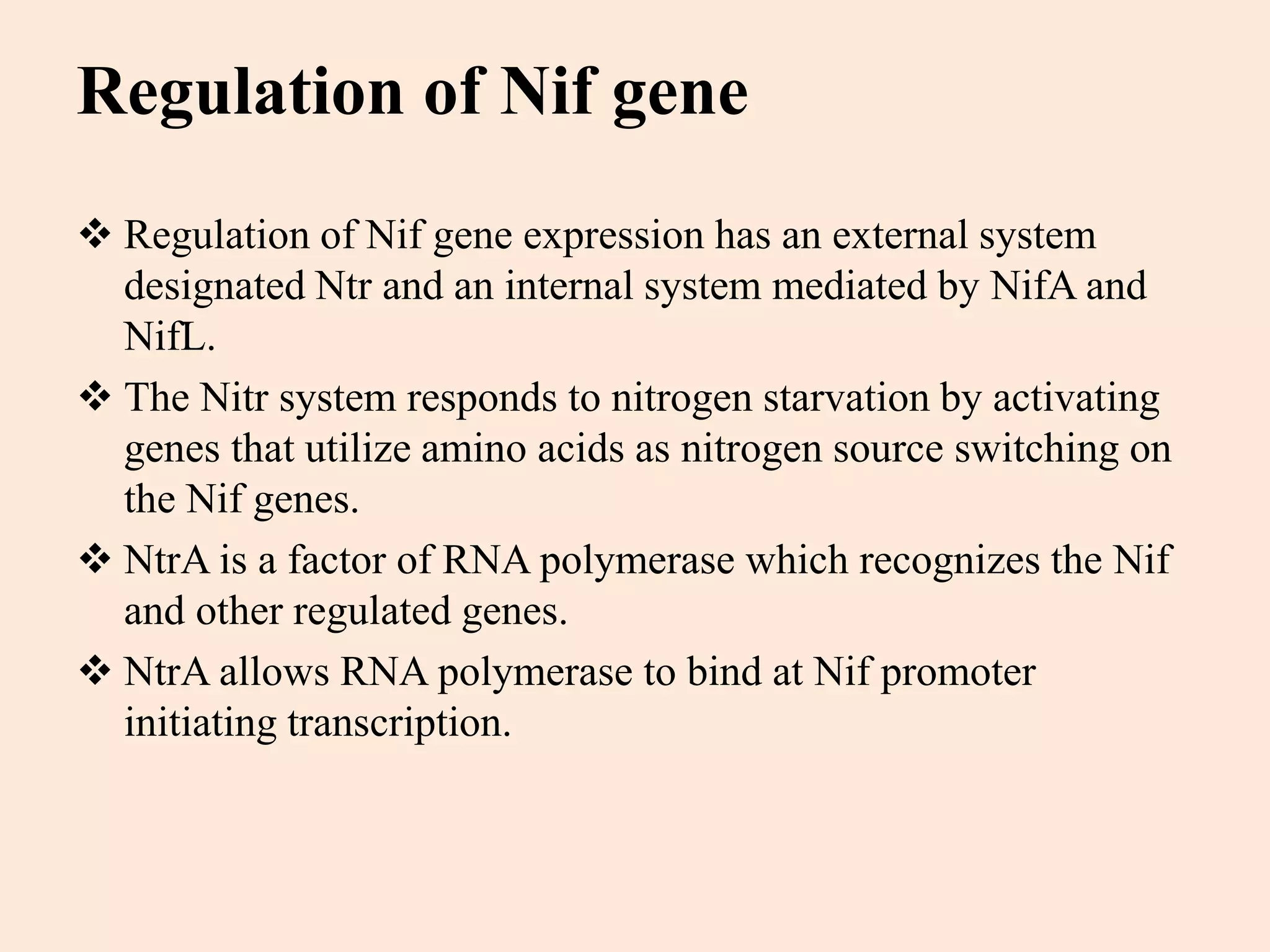 Regulation of Nif gene

❖ Regulation of Nif gene expression has an external system designated Ntr and an internal system mediated by NifA and NifL.

❖ The Nitr system responds to nitrogen starvation by activating genes that utilize amino acids as nitrogen source switching on the Nif genes.

❖ NtrA is a factor of RNA polymerase which recognizes the Nif and other regulated genes.

❖ NtrA allows RNA polymerase to bind at Nif promoter initiating transcription.